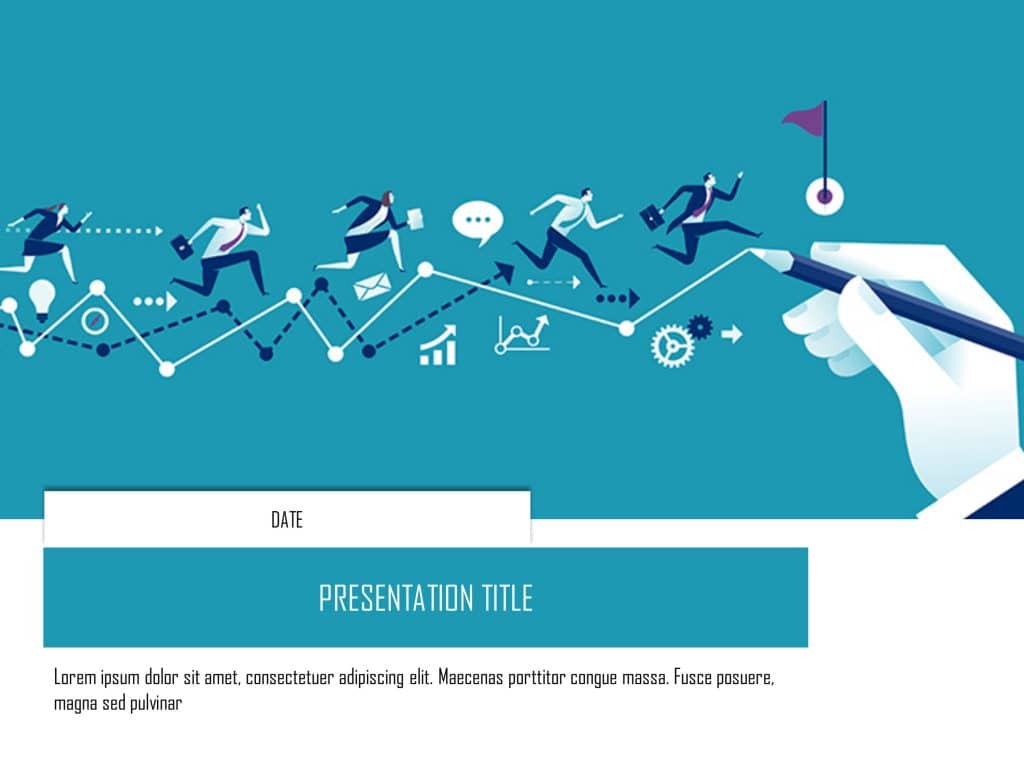 DATE

PRESENTATION TITLE

Lorem ipsum dolor sit amet, consectetuer adipiscing elit. Maecenas porttitor congue massa. Fusce posuere, magna sed pulvinar